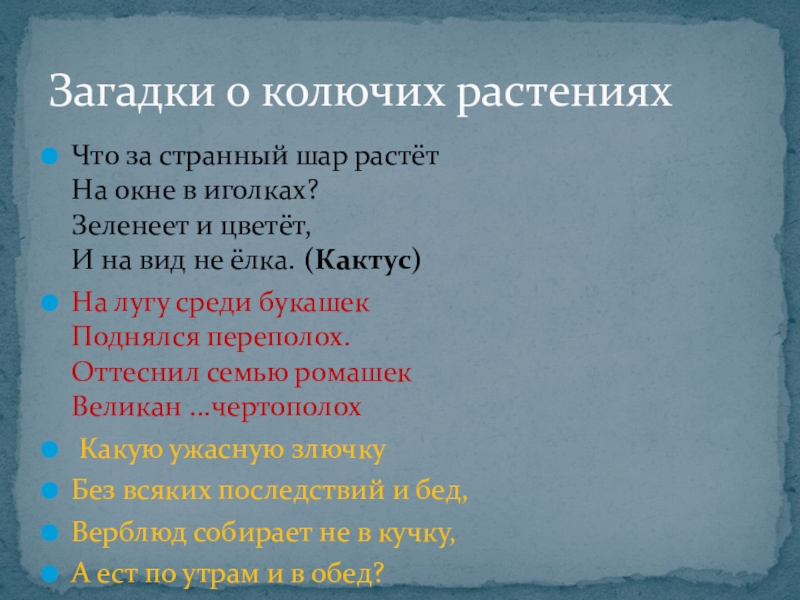 Загадки о колючих растениях

Что за странный шар растёт
На окне в иголках?
Зеленеет и цветёт,
И на вид не ёлка. (Кактус)

На лугу среди букашек
Поднялся переполох.
Оттеснил семью ромашек
Великан …чертополох

Какую ужасную злючку

Без всяких последствий и бед,

Верблюд собирает не в кучку,

А ест по утрам и в обед?